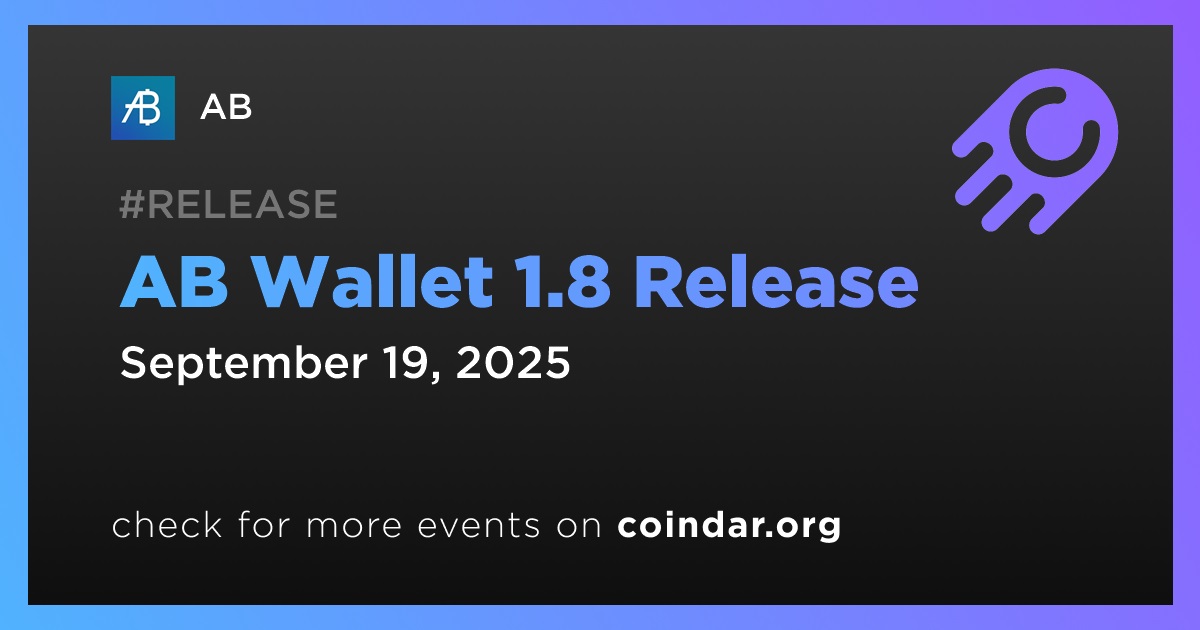 AB

#RELEASE

AB Wallet 1.8 Release

September 19, 2025

check for more events on coindar.org